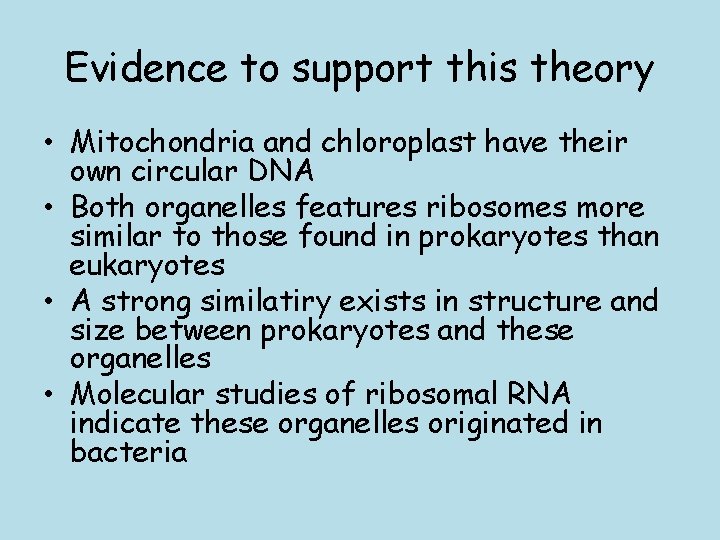 Evidence to support this theory

• Mitochondria and chloroplast have their own circular DNA
• Both organelles features ribosomes more similar to those found in prokaryotes than eukaryotes
• A strong similatiry exists in structure and size between prokaryotes and these organelles
• Molecular studies of ribosomal RNA indicate these organelles originated in bacteria